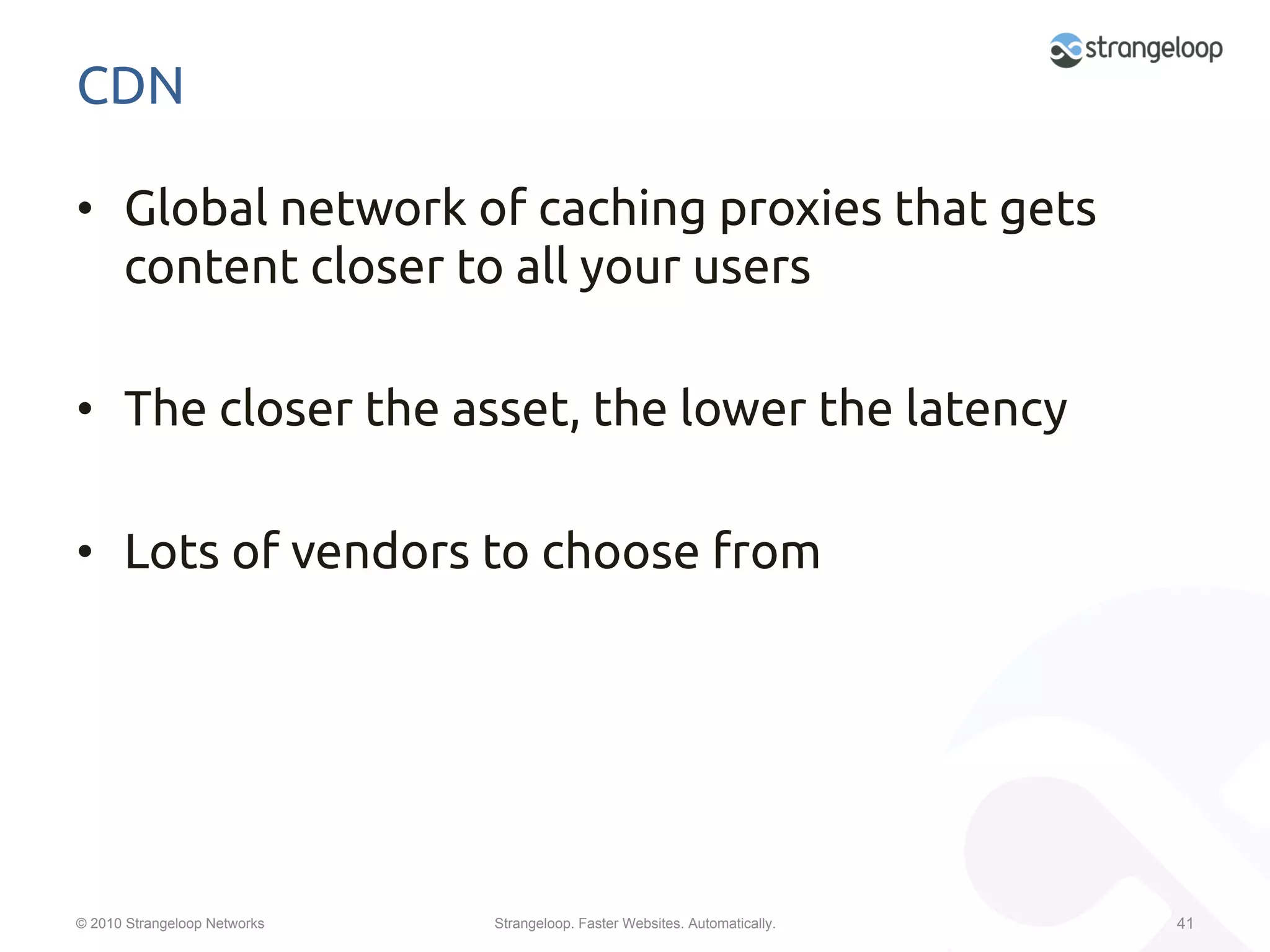 strangeloop

CDN

• Global network of caching proxies that gets content closer to all your users

• The closer the asset, the lower the latency

• Lots of vendors to choose from

© 2010 Strangeloop Networks

Strangeloop. Faster Websites. Automatically.

41